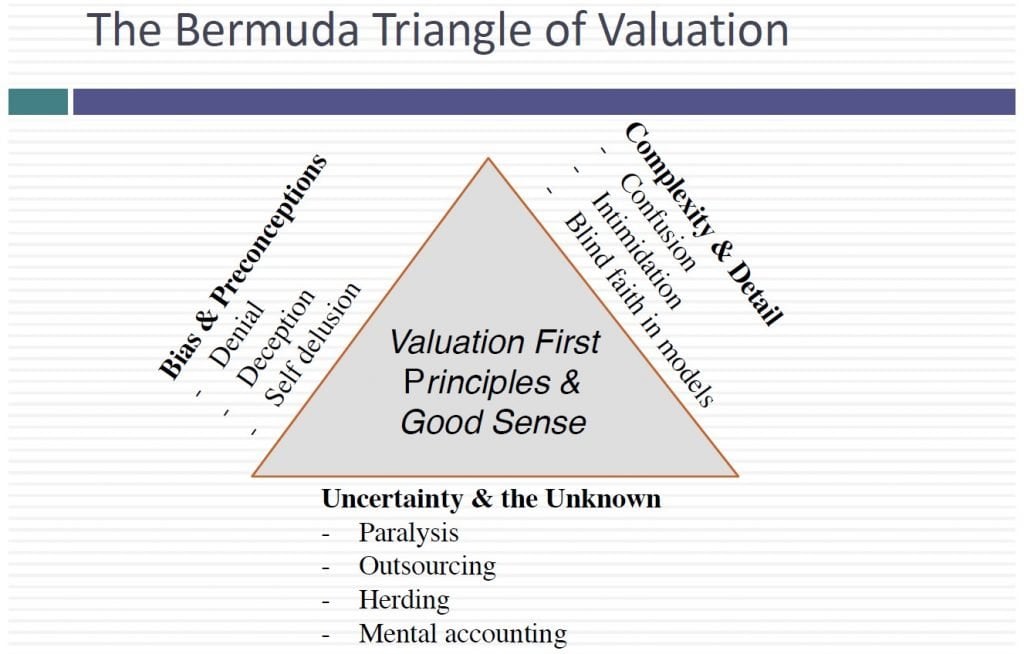 The Bermuda Triangle of Valuation

Bias & Preconceptions
- Denial
- Deception
- Self delusion

Complexity & Detail
- Confusion
- Intimidation
- Blind faith in models

Valuation First Principles & Good Sense

Uncertainty & the Unknown
- Paralysis
- Outsourcing
- Herding
- Mental accounting